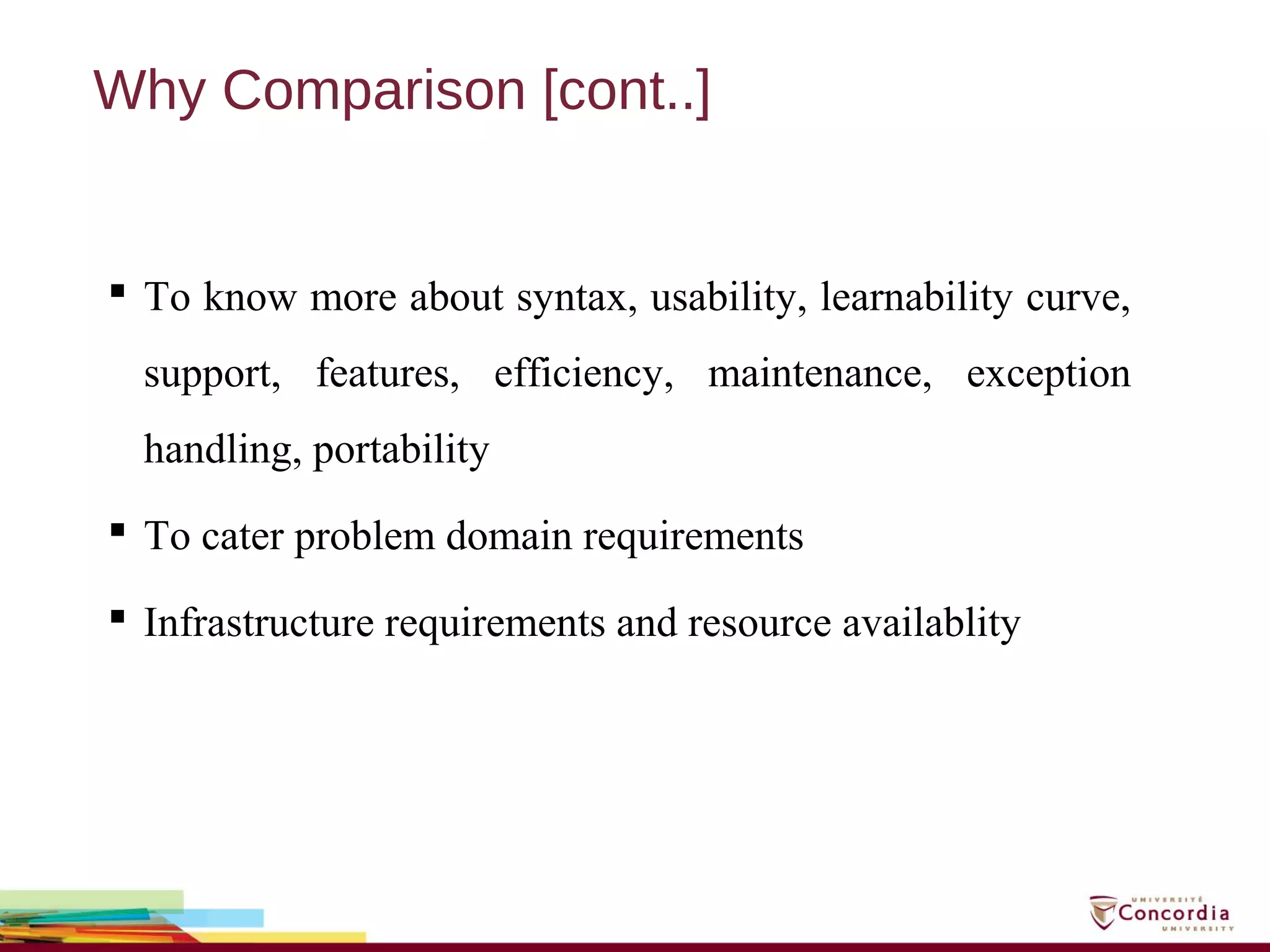 Why Comparison [cont..]

▪ To know more about syntax, usability, learnability curve, support, features, efficiency, maintenance, exception handling, portability

▪ To cater problem domain requirements

▪ Infrastructure requirements and resource availablity

UNIVERSITÉ
Concordia
UNIVERSITY